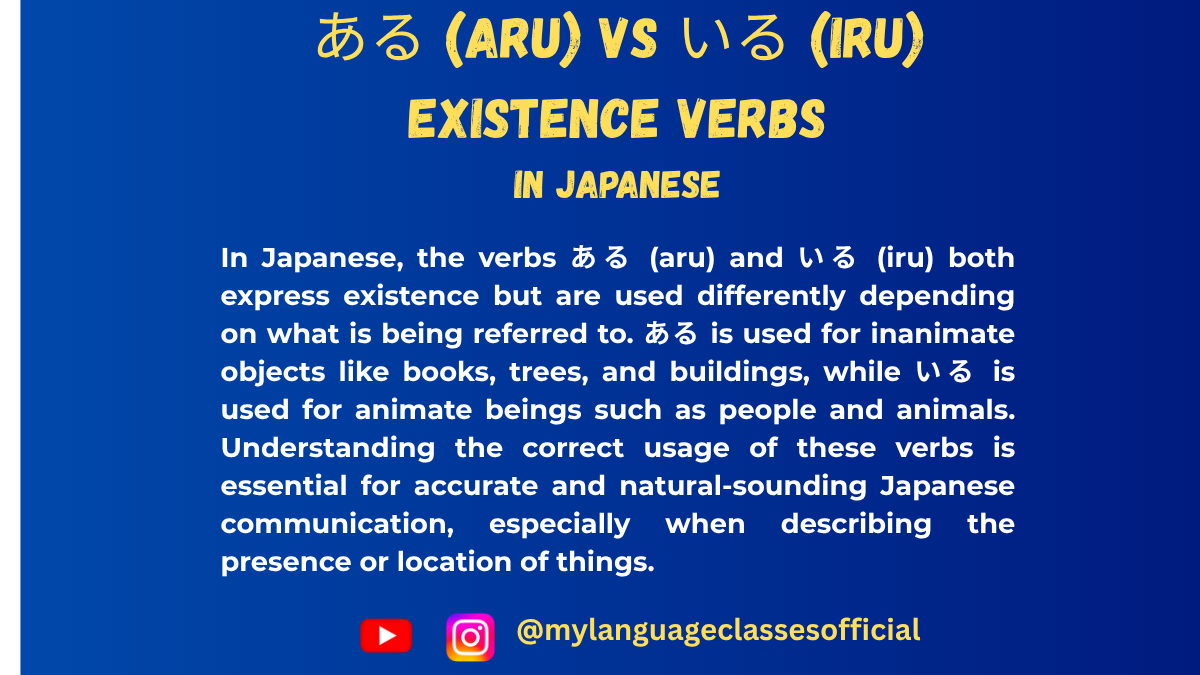 ある (ARU) VS いる (IRU)
EXISTENCE VERBS
IN JAPANESE

In Japanese, the verbs ある (aru) and いる (iru) both express existence but are used differently depending on what is being referred to. ある is used for inanimate objects like books, trees, and buildings, while いる is used for animate beings such as people and animals. Understanding the correct usage of these verbs is essential for accurate and natural-sounding Japanese communication, especially when describing the presence or location of things.

@mylanguageclassesofficial